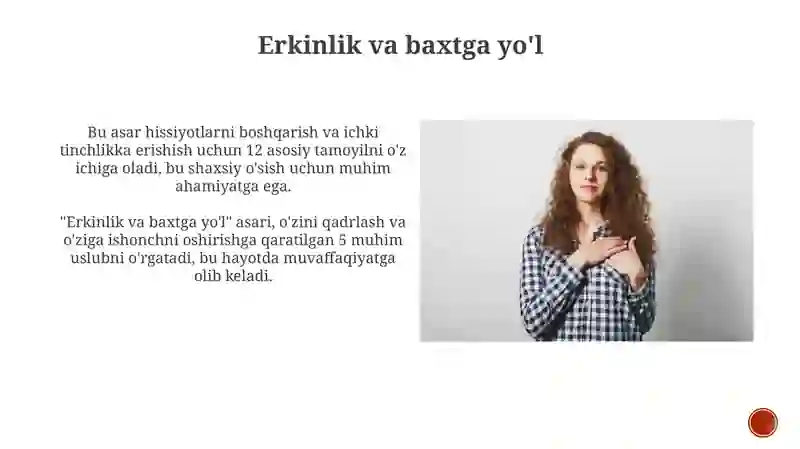 Erkinlik va baxtga yo'l

Bu asar hissiyotlarni boshqarish va ichki tinchlikka erishish uchun 12 asosiy tamoyilni o'z ichiga oladi, bu shaxsiy o'sish uchun muhim ahamiyatga ega.

"Erkinlik va baxtga yo'l" asari, o'zini qadrlash va o'ziga ishonchni oshirishga qaratilgan 5 muhim uslubni o'rgatadi, bu hayotda muvaffaqiyatga olib keladi.